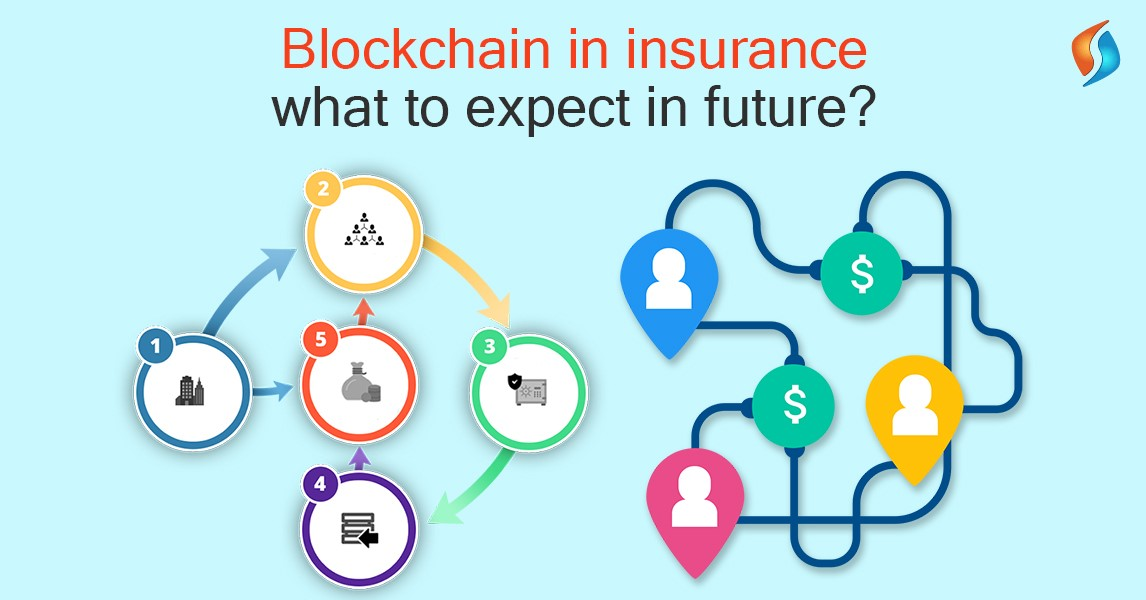 Blockchain in insurance
what to expect in future?

2

1

5

3

4

$

$